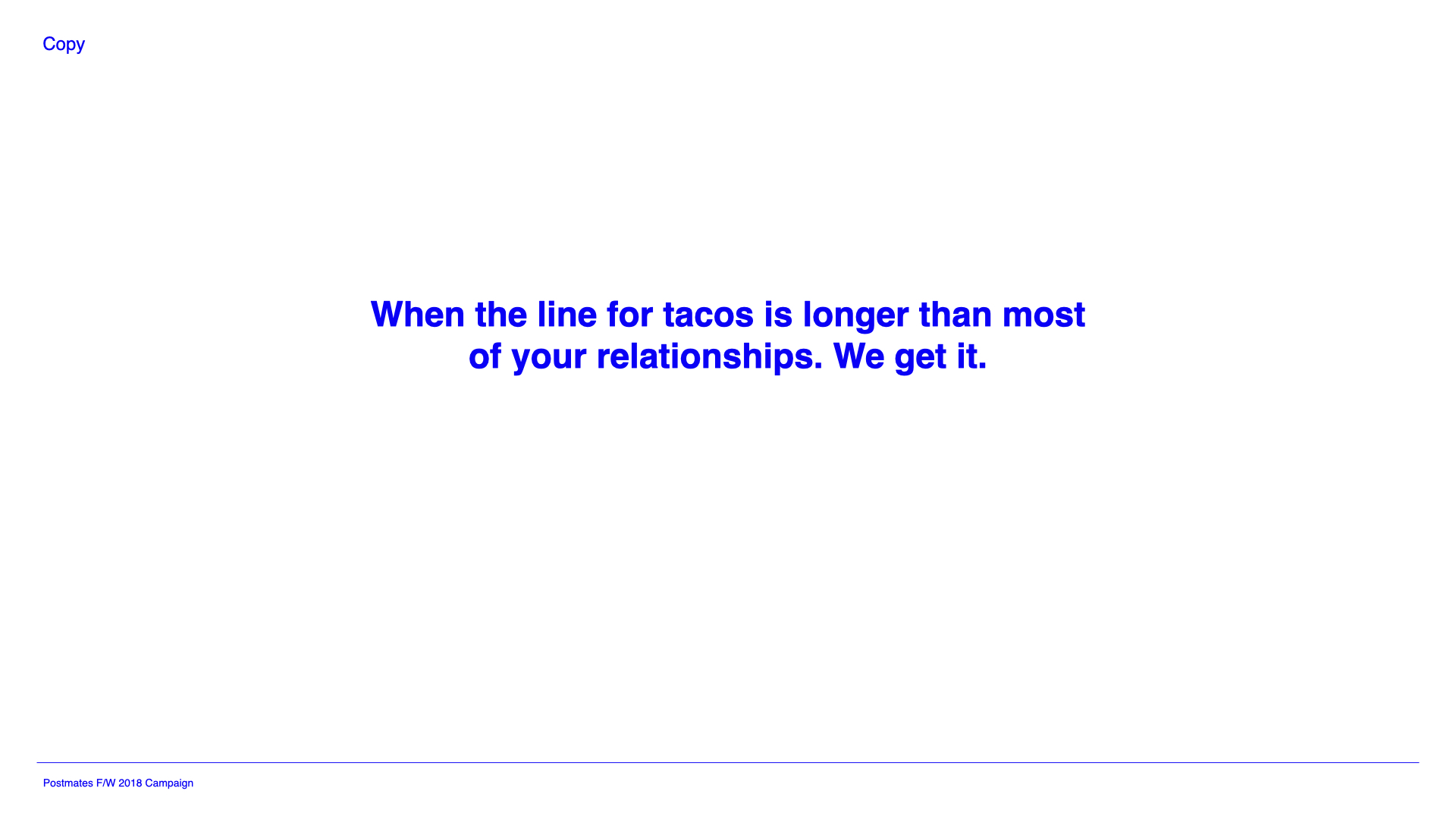 Copy

When the line for tacos is longer than most of your relationships. We get it.

Postmates F/W 2018 Campaign